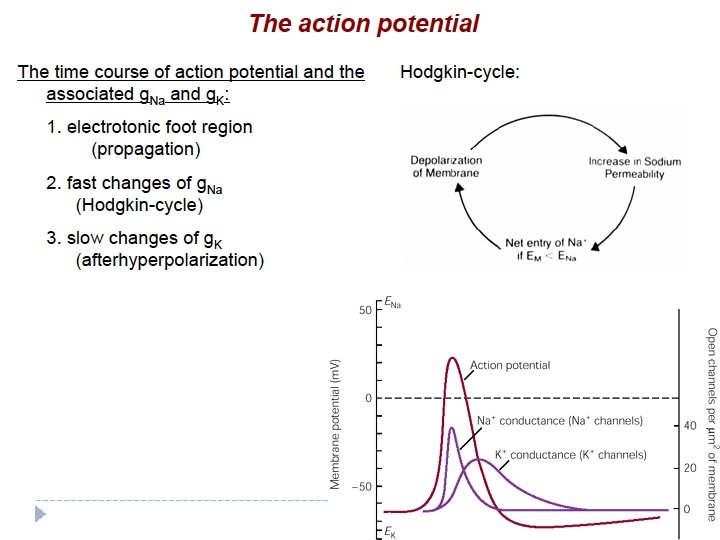 The action potential

The time course of action potential and the associated $g_{Na}$ and $g_K$:

1. electrotonic foot region (propagation)

2. fast changes of $g_{Na}$ (Hodgkin-cycle)

3. slow changes of $g_K$ (afterhyperpolarization)

Hodgkin-cycle:

Depolarization of Membrane

Increase in Sodium Permeability

Net entry of $Na^+$ if $E_M < E_{Na}$

$E_{Na}$

50

0

−50

$E_K$

Membrane potential (mV)

Action potential

$Na^+$ conductance ($Na^+$ channels)

$K^+$ conductance ($K^+$ channels)

40

20

0

Open channels per $\mu m^2$ of membrane